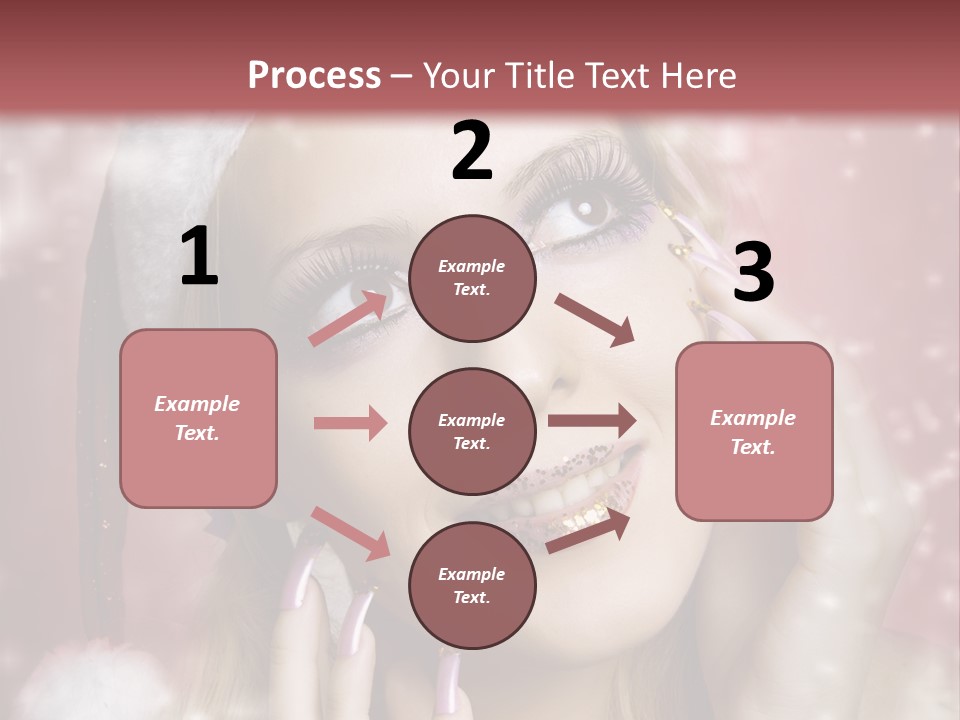 Process – Your Title Text Here

1

Example Text.

2

Example Text.

Example Text.

Example Text.

3

Example Text.